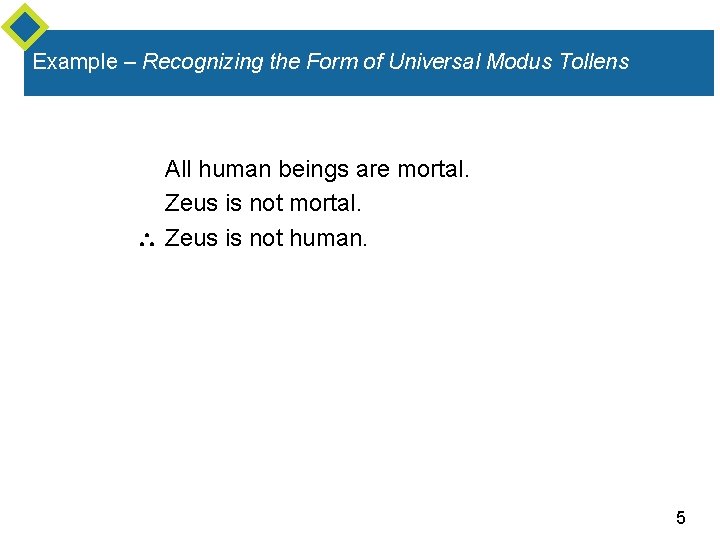 Example – Recognizing the Form of Universal Modus Tollens

All human beings are mortal.
Zeus is not mortal.
$\therefore$ Zeus is not human.

5